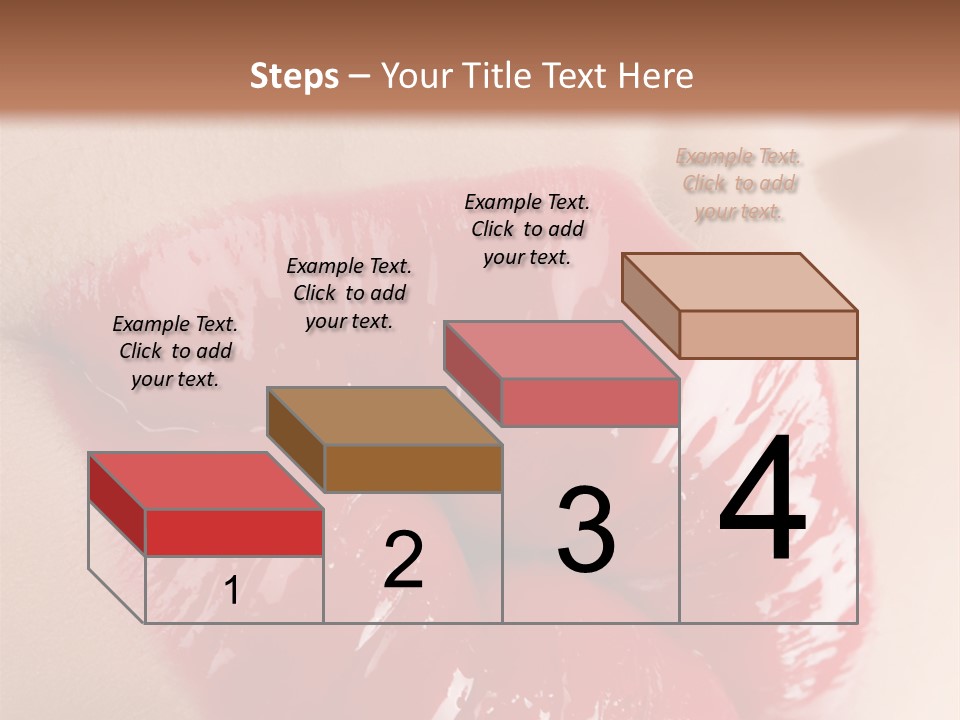 Steps – Your Title Text Here

Example Text. Click to add your text.

Example Text. Click to add your text.

Example Text. Click to add your text.

Example Text. Click to add your text.

1

2

3

4